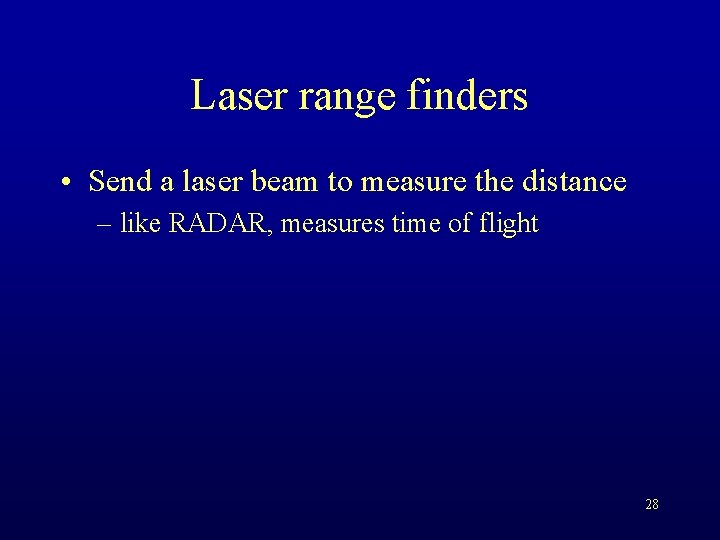 Laser range finders

• Send a laser beam to measure the distance
– like RADAR, measures time of flight

28